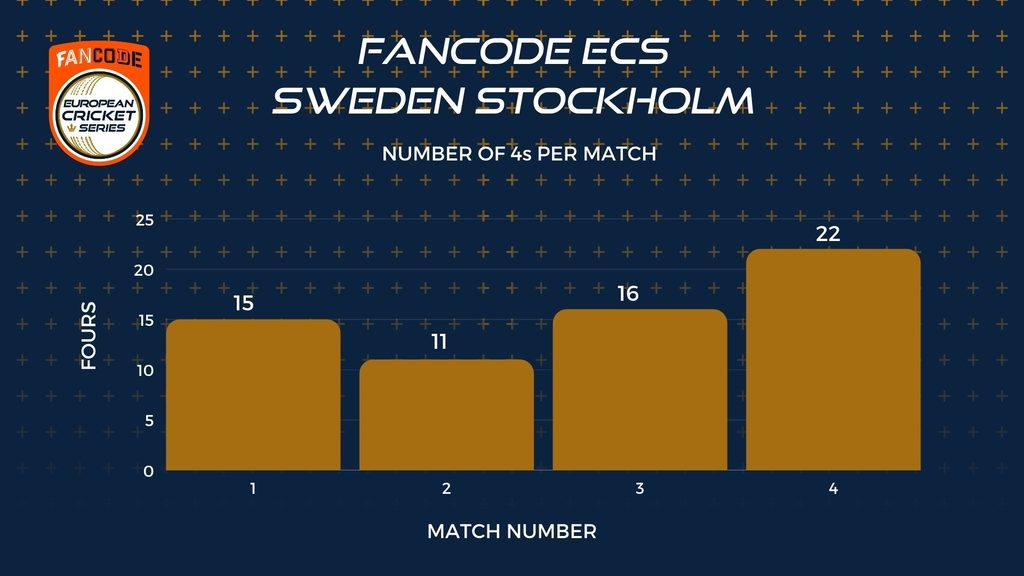 FANCODE
EUROPEAN CRICKET SERIES

FANCODE ECS SWEDEN STOCKHOLM

NUMBER OF 4s PER MATCH

FOURS

25
20
15
10
5
0

15
11
16
22

1
2
3
4

MATCH NUMBER